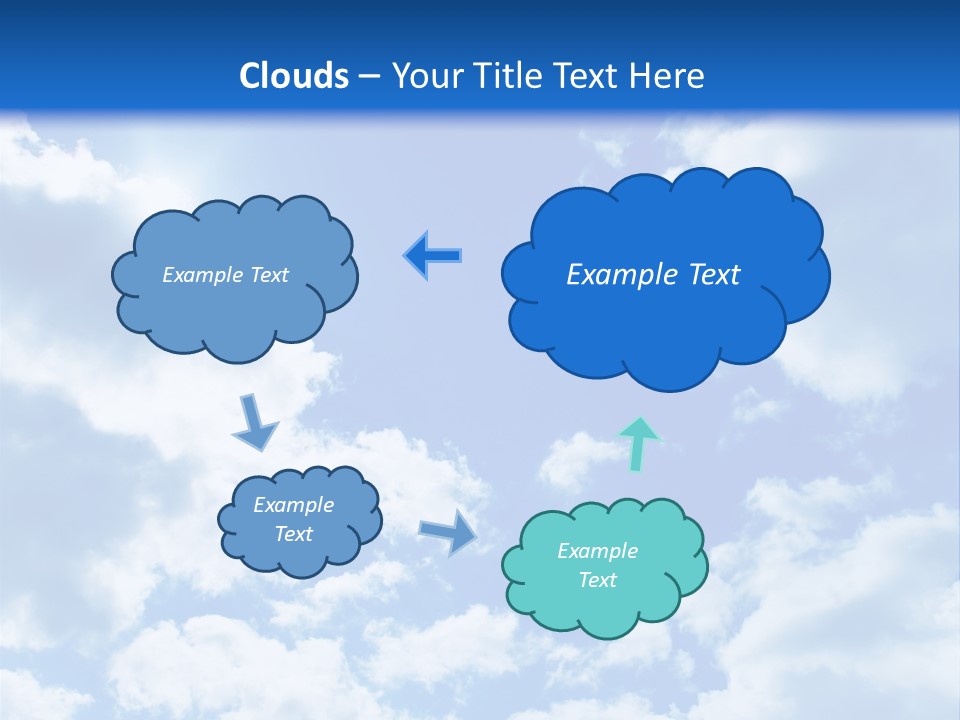 Clouds – Your Title Text Here

Example Text

Example Text

Example Text

Example Text